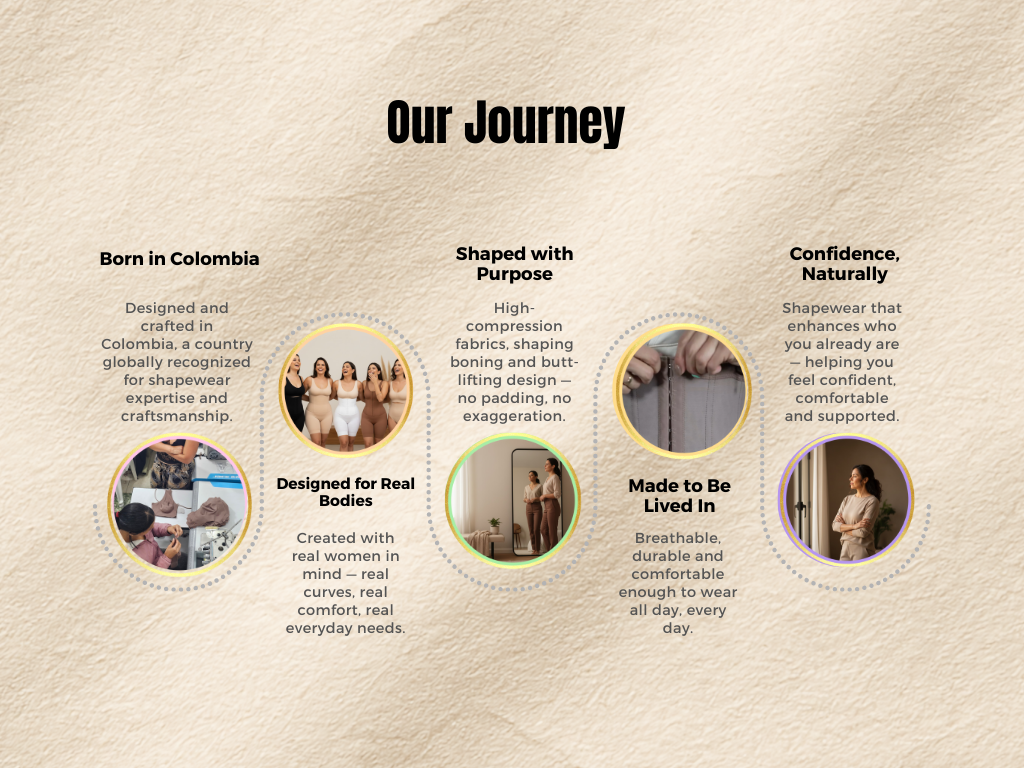 Our Journey

Born in Colombia

Designed and crafted in Colombia, a country globally recognized for shapewear expertise and craftsmanship.

Designed for Real Bodies

Created with real women in mind — real curves, real comfort, real everyday needs.

Shaped with Purpose

High-compression fabrics, shaping boning and butt-lifting design — no padding, no exaggeration.

Made to Be Lived In

Breathable, durable and comfortable enough to wear all day, every day.

Confidence, Naturally

Shapewear that enhances who you already are — helping you feel confident, comfortable and supported.